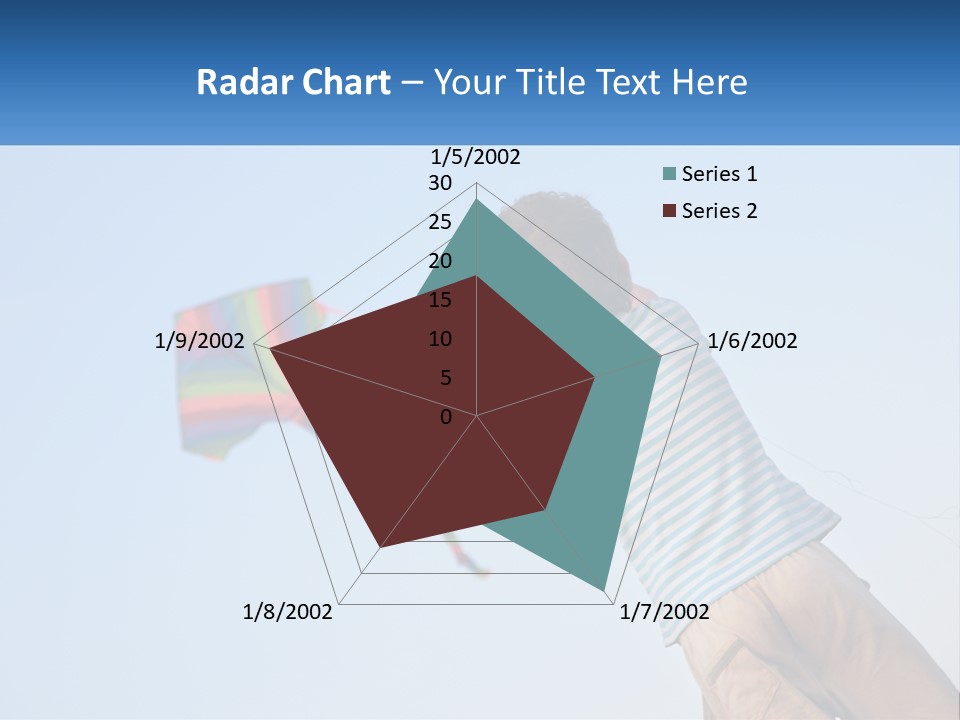 Radar Chart – Your Title Text Here

1/5/2002
30
25
20
15
10
5
0
1/6/2002
1/7/2002
1/8/2002
1/9/2002

Series 1
Series 2